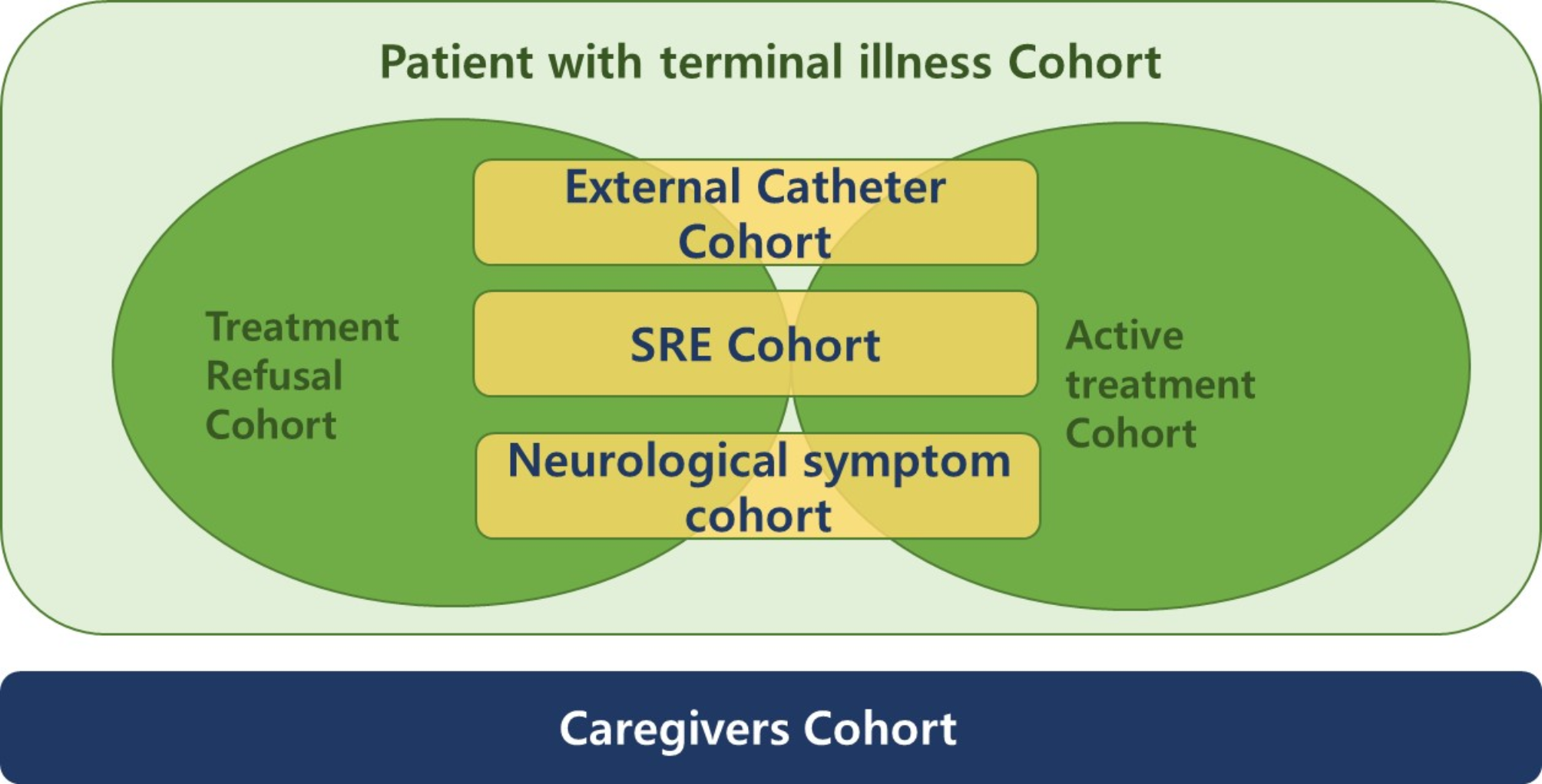 Patient with terminal illness Cohort

Treatment Refusal Cohort

External Catheter Cohort

SRE Cohort

Neurological symptom cohort

Active treatment Cohort

Caregivers Cohort